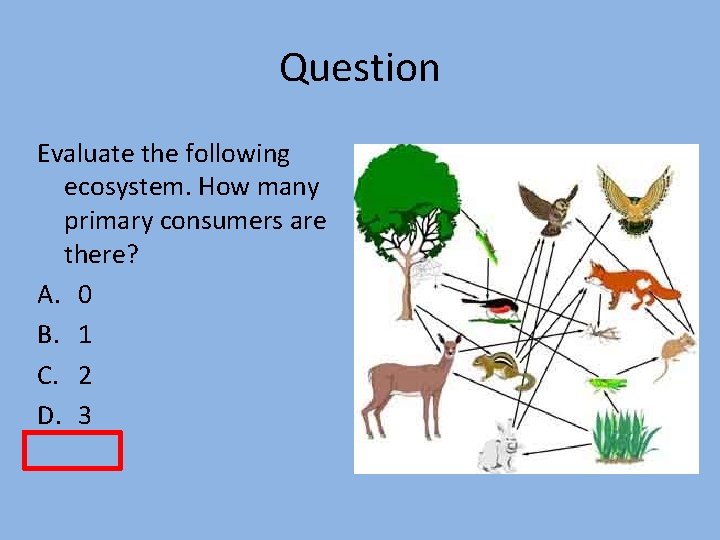 Question

Evaluate the following ecosystem. How many primary consumers are there?

A. 0

B. 1

C. 2

D. 3